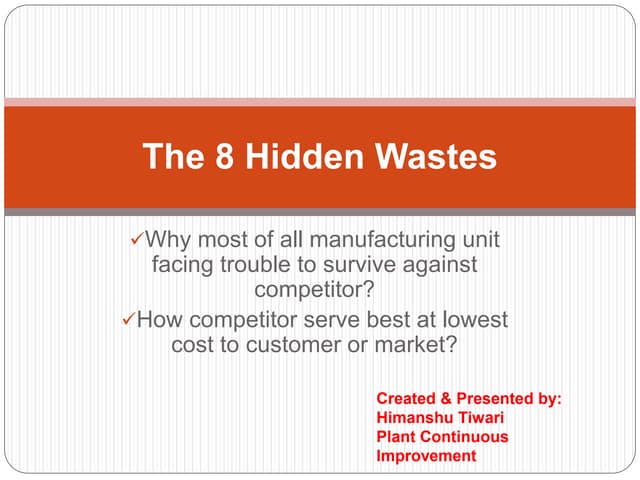 The 8 Hidden Wastes

✓Why most of all manufacturing unit facing trouble to survive against competitor?

✓How competitor serve best at lowest cost to customer or market?

Created & Presented by:
Himanshu Tiwari
Plant Continuous Improvement